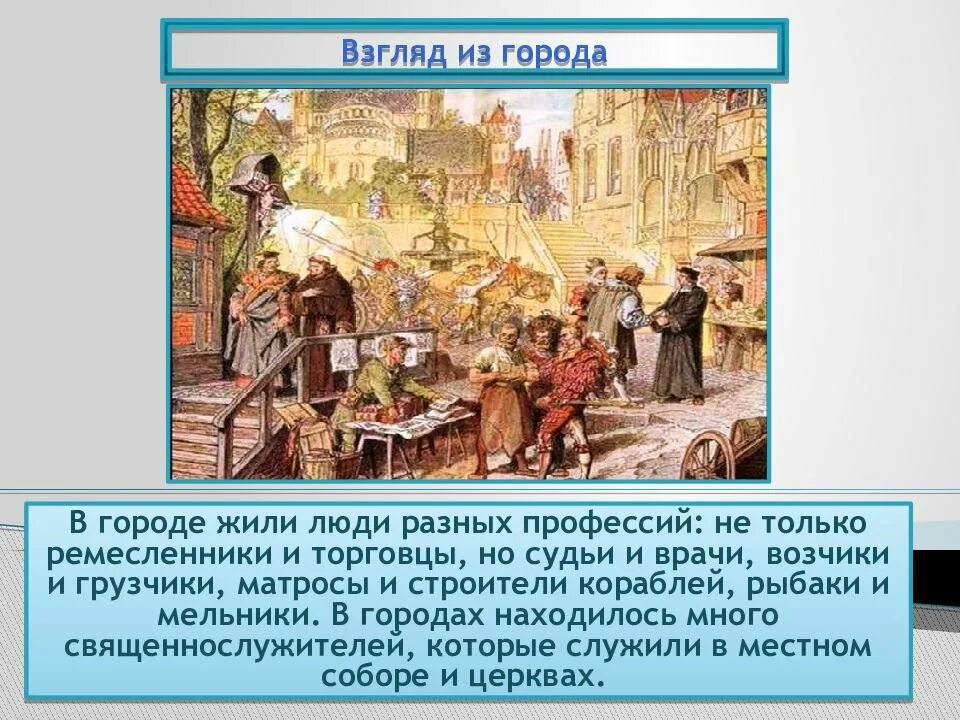 Взгляд из города

В городе жили люди разных профессий: не только ремесленники и торговцы, но судьи и врачи, возчики и грузчики, матросы и строители кораблей, рыбаки и мельники. В городах находилось много священнослужителей, которые служили в местном соборе и церквах.